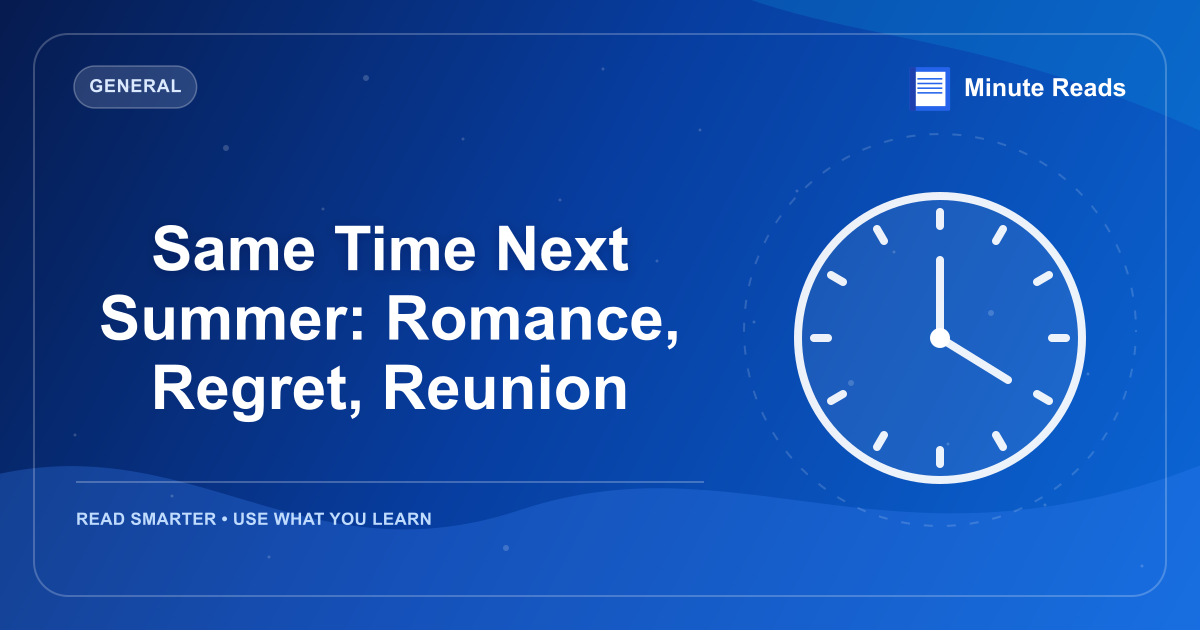 GENERAL

Minute Reads

Same Time Next Summer: Romance, Regret, Reunion

READ SMARTER • USE WHAT YOU LEARN